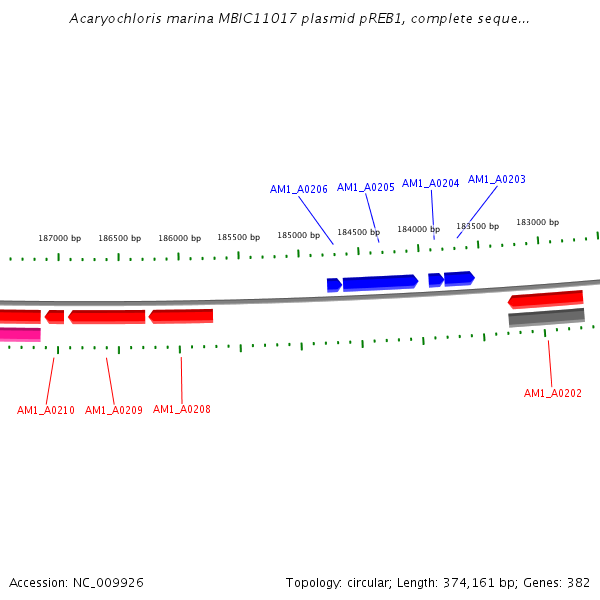 Acaryochloris marina MBIC11017 plasmid pREB1, complete seque...

AM1_A0206 AM1_A0205 AM1_A0204 AM1_A0203

187000 bp 186500 bp 186000 bp 185500 bp 185000 bp 184500 bp 184000 bp 183500 bp 183000 bp

AM1_A0210 AM1_A0209 AM1_A0208 AM1_A0202

Accession: NC_009926

Topology: circular; Length: 374,161 bp; Genes: 382